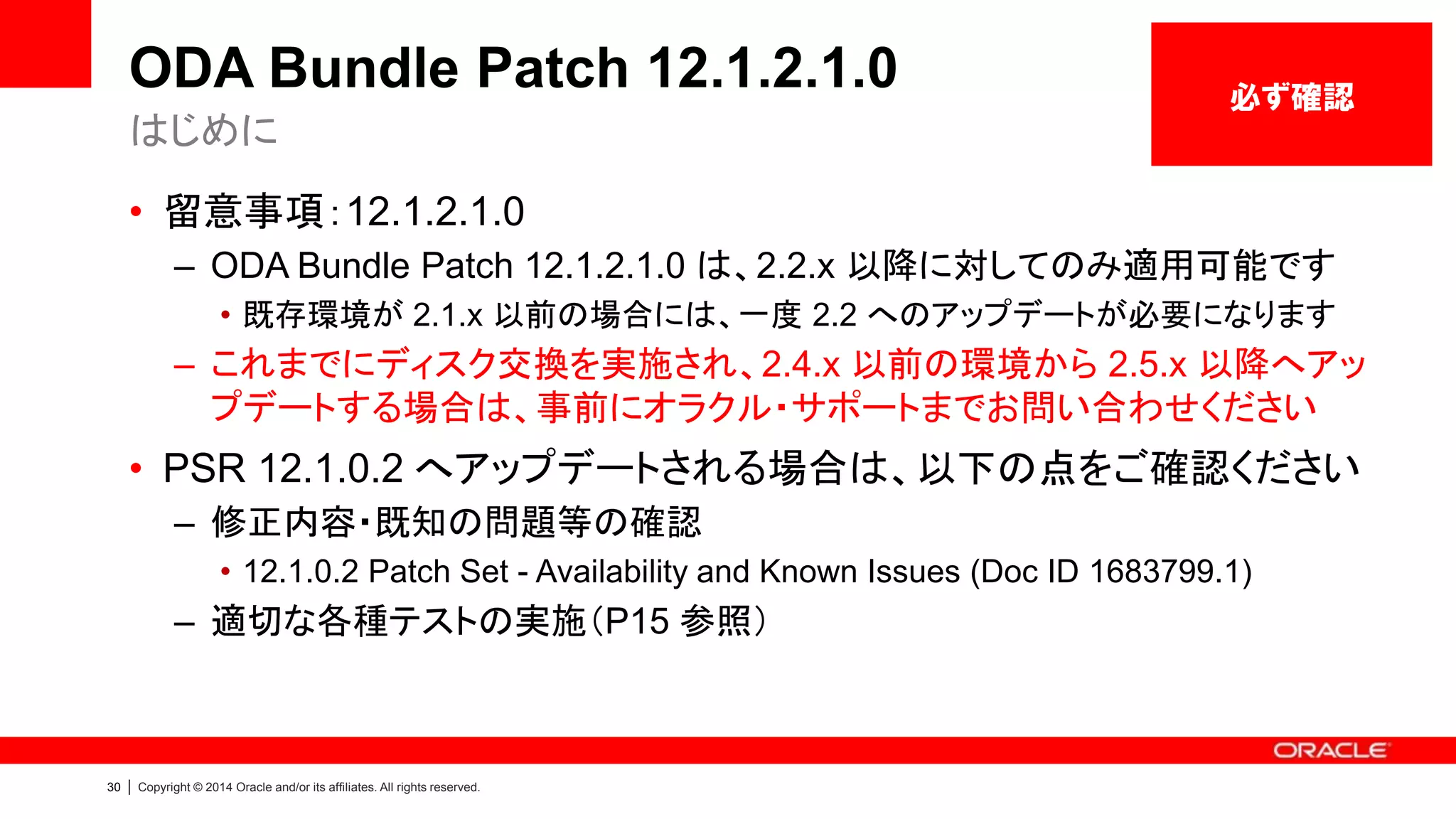 ODA Bundle Patch 12.1.2.1.0

はじめに

必ず確認

• 留意事項：12.1.2.1.0

– ODA Bundle Patch 12.1.2.1.0 は、2.2.x 以降に対してのみ適用可能です

• 既存環境が 2.1.x 以前の場合には、一度 2.2 へのアップデートが必要になります

– これまでにディスク交換を実施され、2.4.x 以前の環境から 2.5.x 以降へアップデートする場合は、事前にオラクル・サポートまでお問い合わせください

• PSR 12.1.0.2 へアップデートされる場合は、以下の点をご確認ください

– 修正内容・既知の問題等の確認

• 12.1.0.2 Patch Set - Availability and Known Issues (Doc ID 1683799.1)

– 適切な各種テストの実施（P15 参照）

ORACLE

30 | Copyright © 2014 Oracle and/or its affiliates. All rights reserved.